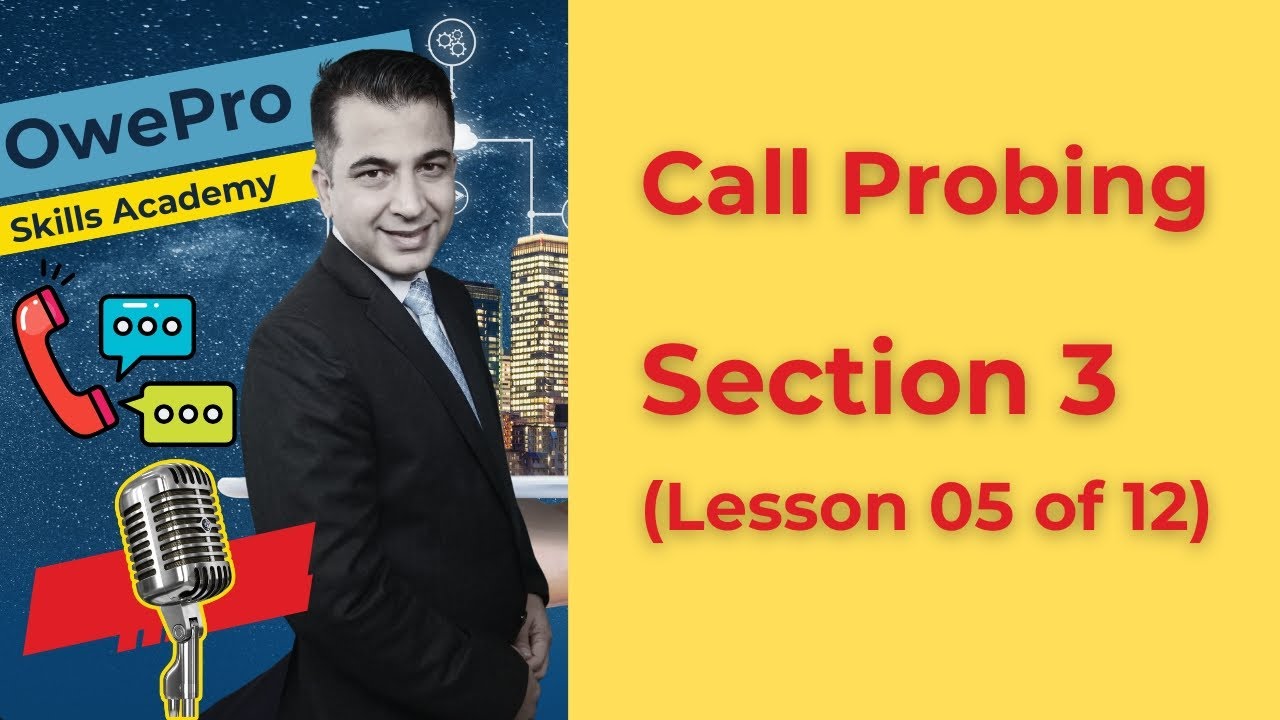 OwePro

Skills Academy

Call Probing

Section 3

(Lesson 05 of 12)